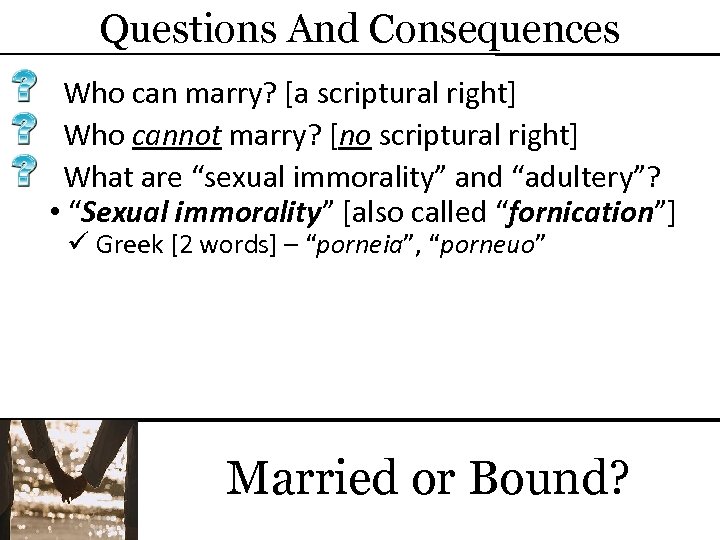 Questions And Consequences

Who can marry? [a scriptural right]

Who cannot marry? [no scriptural right]

What are “sexual immorality” and “adultery”?

• “Sexual immorality” [also called “fornication”]

✓ Greek [2 words] – “porneia”, “porneuo”

Married or Bound?